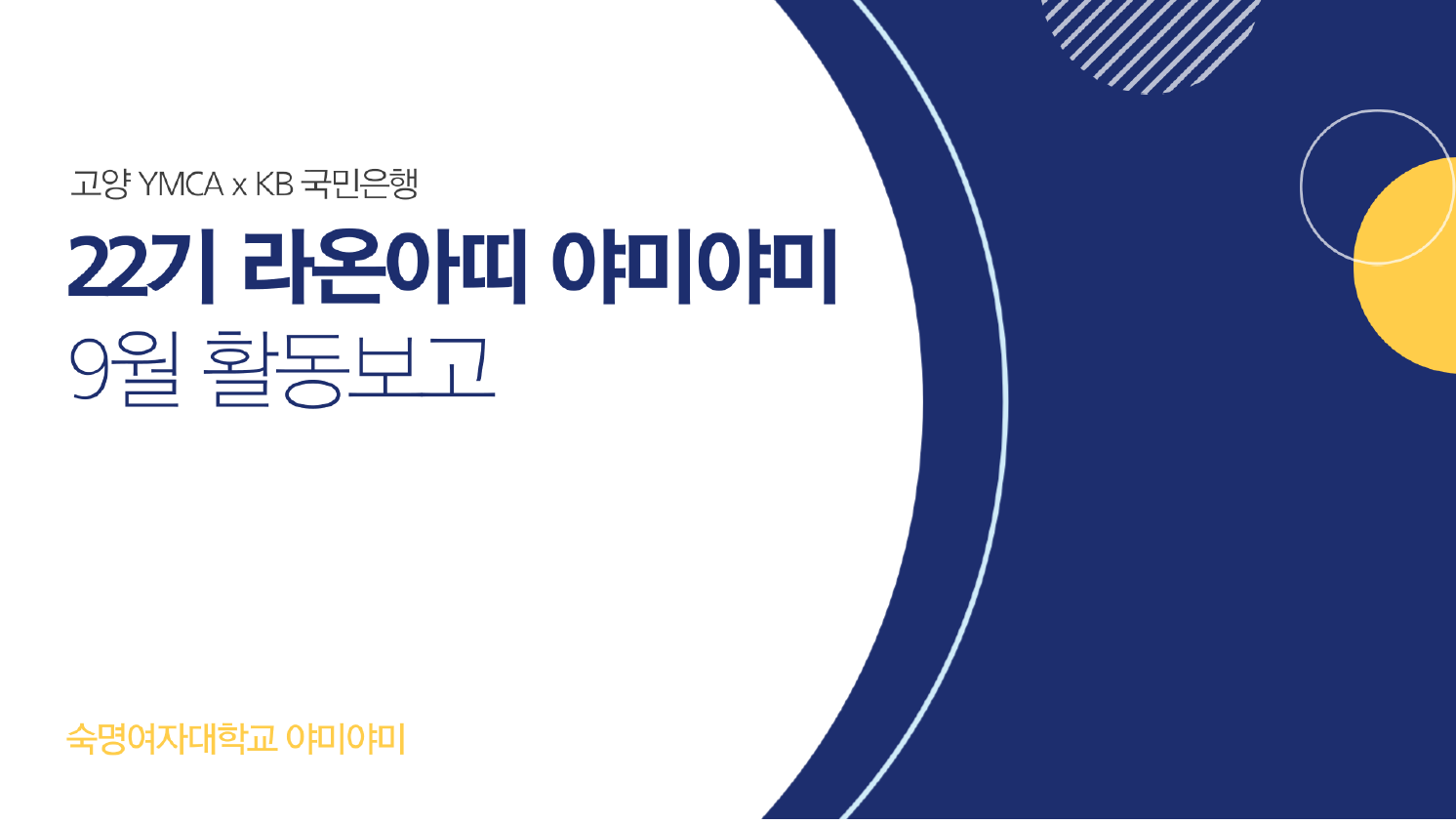 고양 YMCA x KB 국민은행

22기 라온아띠 야미야미

9월 활동보고

숙명여자대학교 야미야미